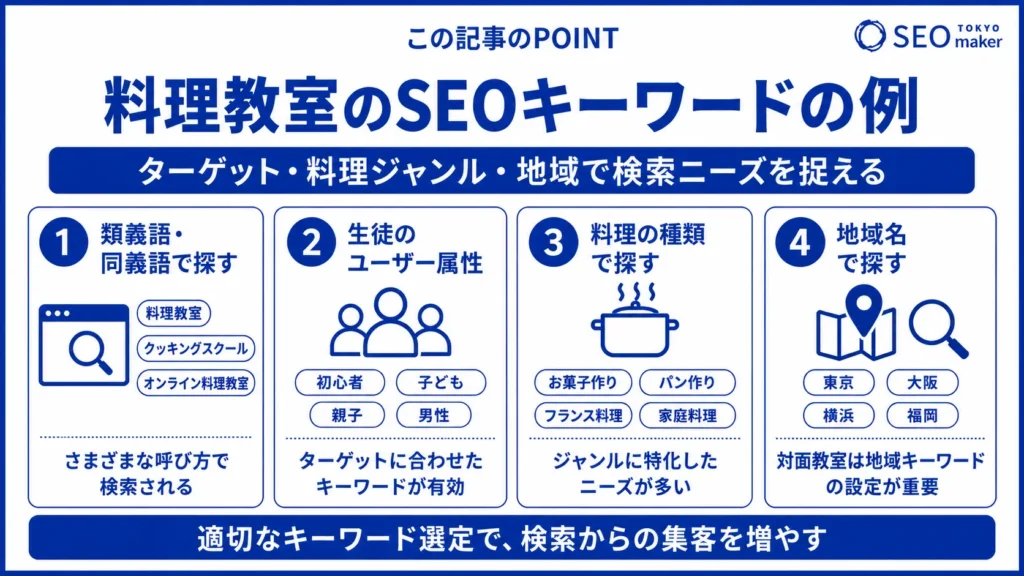 この記事のPOINT

SEO TOKYO maker

料理教室のSEOキーワードの例

ターゲット・料理ジャンル・地域で検索ニーズを捉える

1 類義語・同義語で探す

料理教室
クッキングスクール
オンライン料理教室

さまざまな呼び方で検索される

2 生徒のユーザー属性

初心者
子ども
親子
男性

ターゲットに合わせたキーワードが有効

3 料理の種類で探す

お菓子作り
パン作り
フランス料理
家庭料理

ジャンルに特化したニーズが多い

4 地域名で探す

東京
大阪
横浜
福岡

対面教室は地域キーワードの設定が重要

適切なキーワード選定で、検索からの集客を増やす